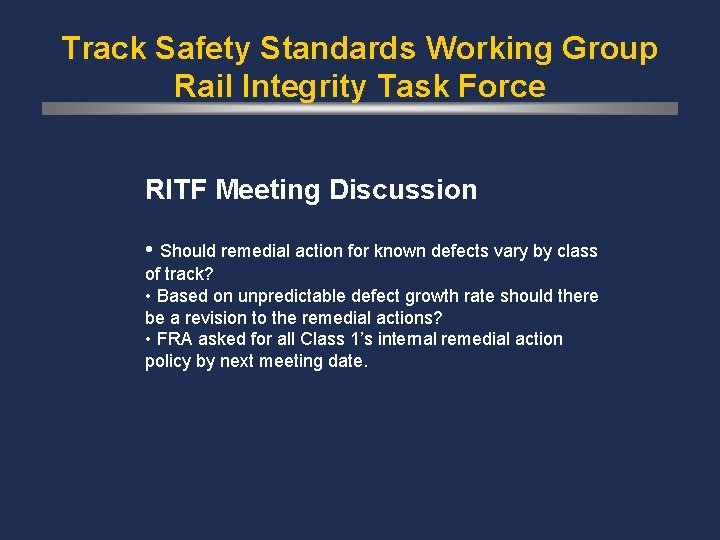 Track Safety Standards Working Group
Rail Integrity Task Force

RITF Meeting Discussion

• Should remedial action for known defects vary by class of track?
• Based on unpredictable defect growth rate should there be a revision to the remedial actions?
• FRA asked for all Class 1's internal remedial action policy by next meeting date.